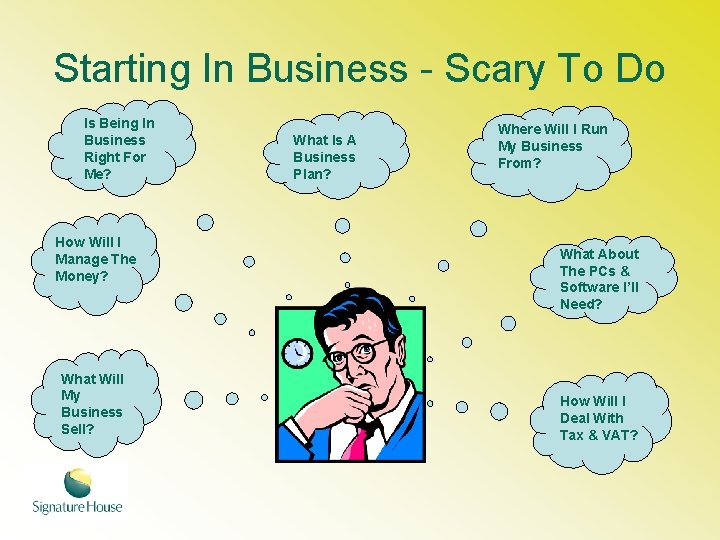 Starting In Business - Scary To Do

Is Being In Business Right For Me?

What Is A Business Plan?

Where Will I Run My Business From?

How Will I Manage The Money?

What About The PCs & Software I'll Need?

What Will My Business Sell?

How Will I Deal With Tax & VAT?

Signature House